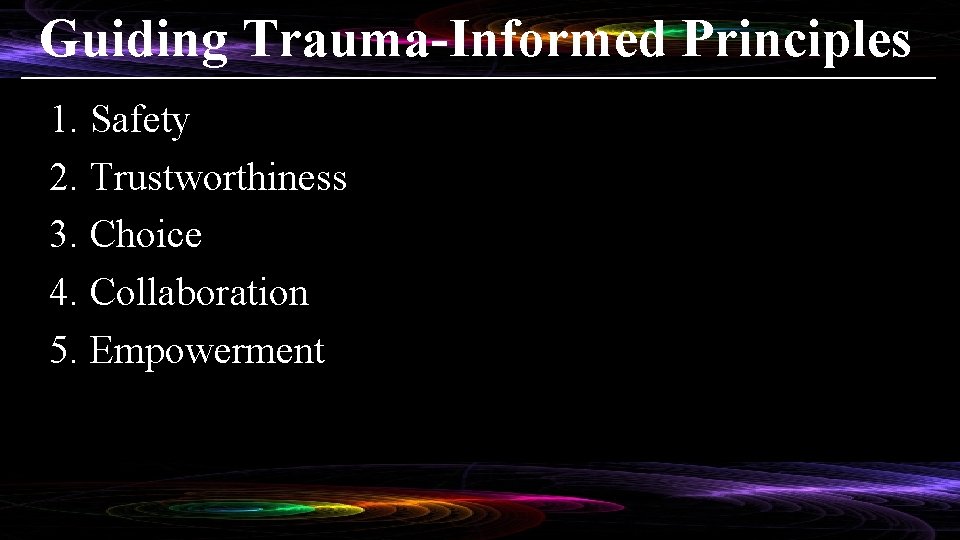 Guiding Trauma-Informed Principles

1. Safety
2. Trustworthiness
3. Choice
4. Collaboration
5. Empowerment